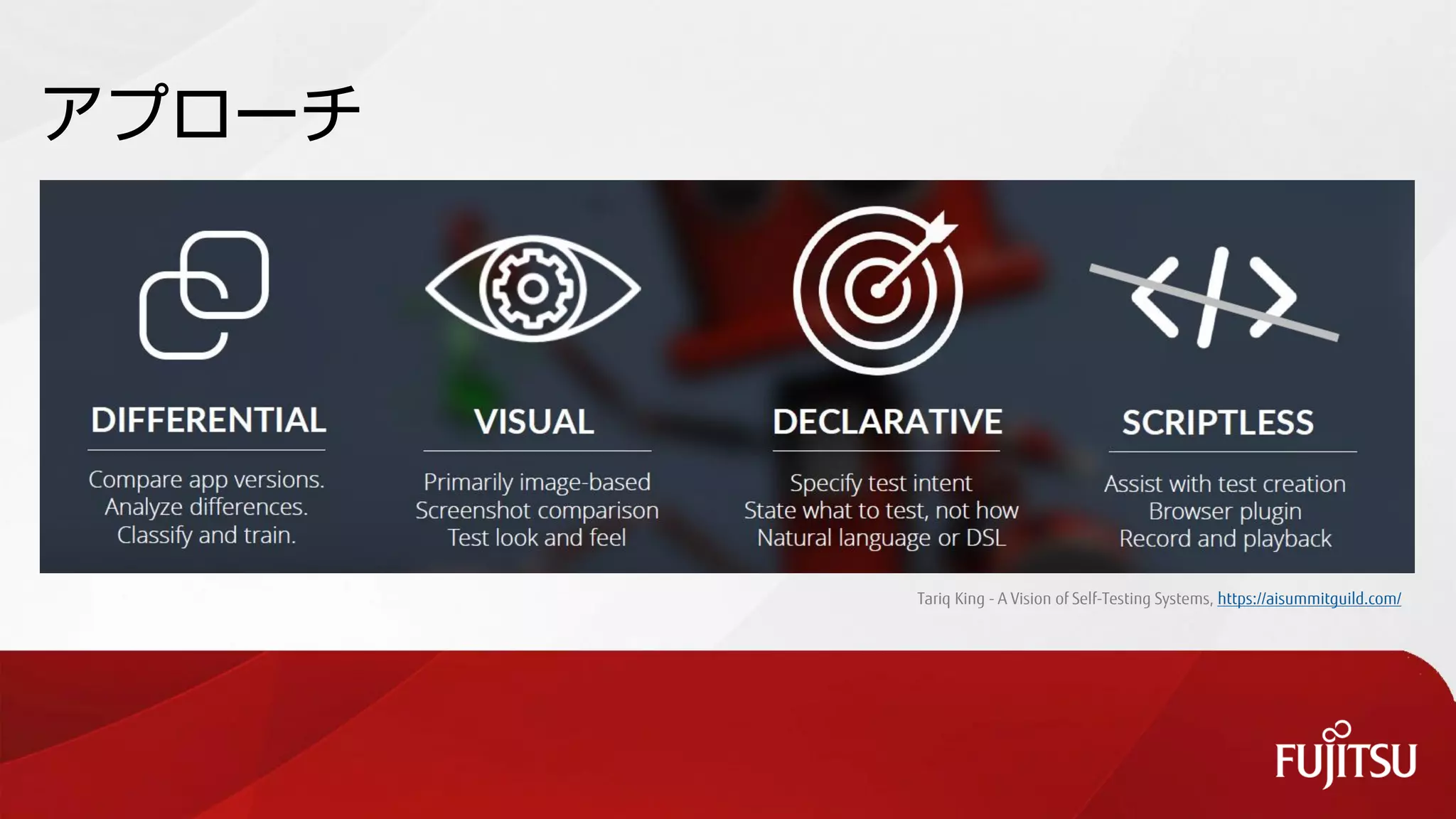 アプローチ

DIFFERENTIAL

Compare app versions.
Analyze differences.
Classify and train.

VISUAL

Primarily image-based
Screenshot comparison
Test look and feel

DECLARATIVE

Specify test intent
State what to test, not how
Natural language or DSL

SCRIPTLESS

Assist with test creation
Browser plugin
Record and playback

Tariq King - A Vision of Self-Testing Systems, https://aisummitguild.com/

FUJITSU